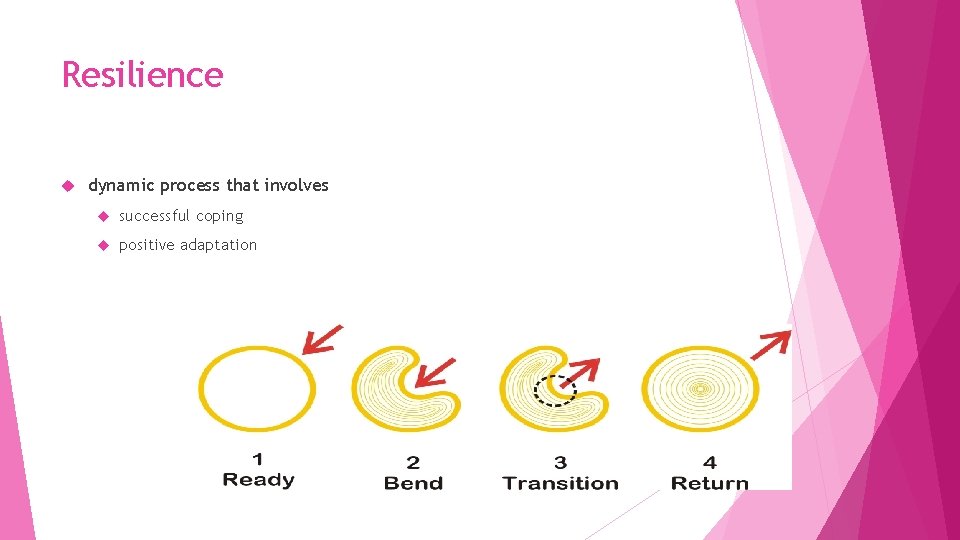 Resilience

dynamic process that involves

successful coping

positive adaptation

1
Ready

2
Bend

3
Transition

4
Return